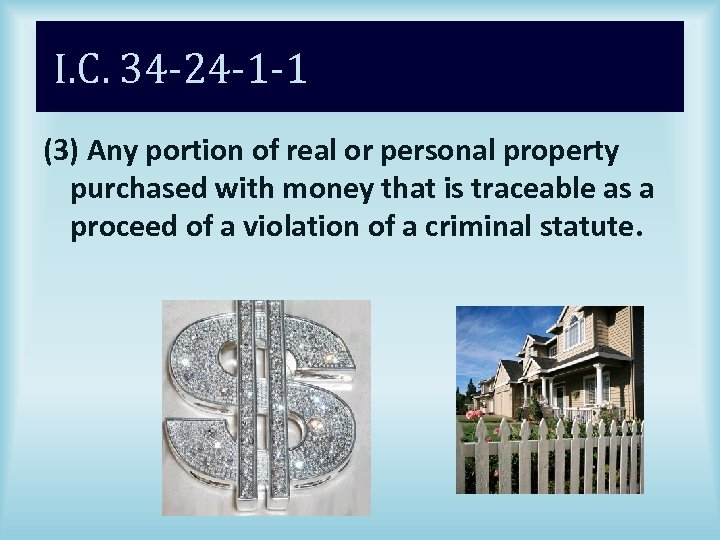 I.C. 34-24-1-1

(3) Any portion of real or personal property purchased with money that is traceable as a proceed of a violation of a criminal statute.